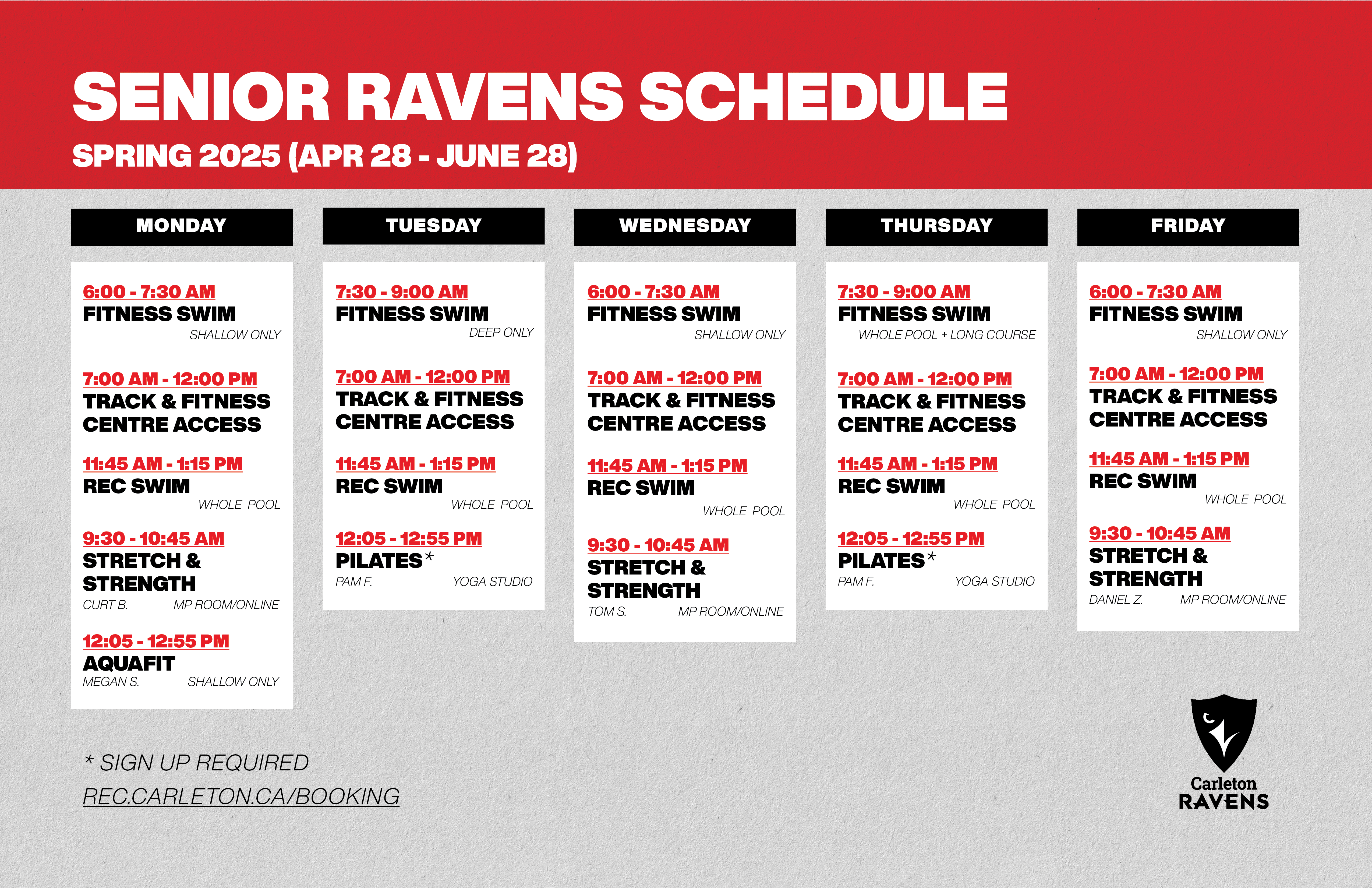 SENIOR RAVENS SCHEDULE

SPRING 2025 (APR 28 - JUNE 28)

MONDAY

6:00 - 7:30 AM
FITNESS SWIM
SHALLOW ONLY

7:00 AM - 12:00 PM
TRACK & FITNESS CENTRE ACCESS

11:45 AM - 1:15 PM
REC SWIM
WHOLE POOL

9:30 - 10:45 AM
STRETCH & STRENGTH
CURT B. MP ROOM/ONLINE

12:05 - 12:55 PM
AQUAFIT
MEGAN S. SHALLOW ONLY

TUESDAY

7:30 - 9:00 AM
FITNESS SWIM
DEEP ONLY

7:00 AM - 12:00 PM
TRACK & FITNESS CENTRE ACCESS

11:45 AM - 1:15 PM
REC SWIM
WHOLE POOL

12:05 - 12:55 PM
PILATES*
PAM F. YOGA STUDIO

WEDNESDAY

6:00 - 7:30 AM
FITNESS SWIM
SHALLOW ONLY

7:00 AM - 12:00 PM
TRACK & FITNESS CENTRE ACCESS

11:45 AM - 1:15 PM
REC SWIM
WHOLE POOL

9:30 - 10:45 AM
STRETCH & STRENGTH
TOM S. MP ROOM/ONLINE

THURSDAY

7:30 - 9:00 AM
FITNESS SWIM
WHOLE POOL + LONG COURSE

7:00 AM - 12:00 PM
TRACK & FITNESS CENTRE ACCESS

11:45 AM - 1:15 PM
REC SWIM
WHOLE POOL

12:05 - 12:55 PM
PILATES*
PAM F. YOGA STUDIO

FRIDAY

6:00 - 7:30 AM
FITNESS SWIM
SHALLOW ONLY

7:00 AM - 12:00 PM
TRACK & FITNESS CENTRE ACCESS

11:45 AM - 1:15 PM
REC SWIM
WHOLE POOL

9:30 - 10:45 AM
STRETCH & STRENGTH
DANIEL Z. MP ROOM/ONLINE

* SIGN UP REQUIRED
REC.CARLETON.CA/BOOKING

Carleton
RAVENS